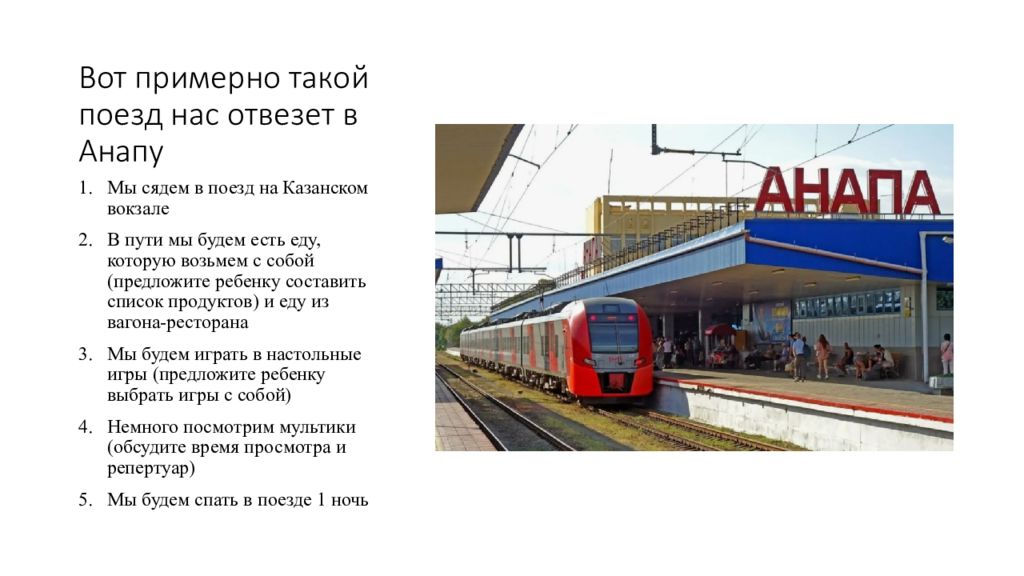 Вот примерно такой поезд нас отвезет в Анапу

1. Мы сядем в поезд на Казанском вокзале
2. В пути мы будем есть еду, которую возьмем с собой (предложите ребенку составить список продуктов) и еду из вагона-ресторана
3. Мы будем играть в настольные игры (предложите ребенку выбрать игры с собой)
4. Немного посмотрим мультики (обсудите время просмотра и репертуар)
5. Мы будем спать в поезде 1 ночь

АНАПА